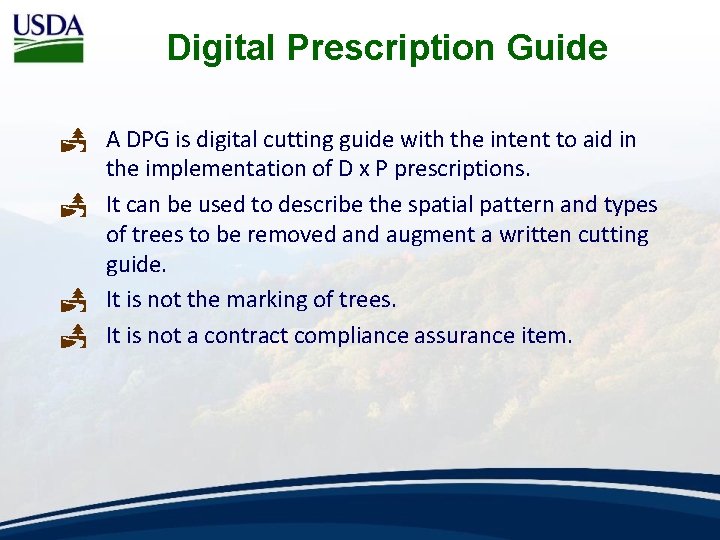 USDA

Digital Prescription Guide

A DPG is digital cutting guide with the intent to aid in the implementation of D x P prescriptions.

It can be used to describe the spatial pattern and types of trees to be removed and augment a written cutting guide.

It is not the marking of trees.

It is not a contract compliance assurance item.